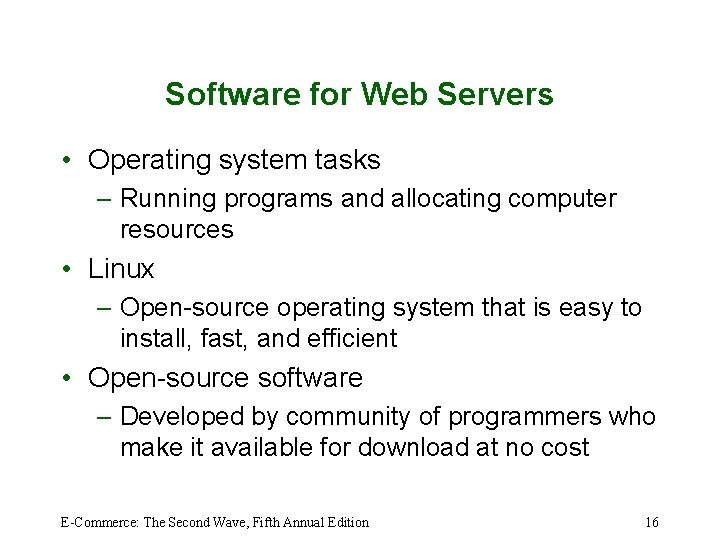 Software for Web Servers

• Operating system tasks
 – Running programs and allocating computer resources
• Linux
 – Open-source operating system that is easy to install, fast, and efficient
• Open-source software
 – Developed by community of programmers who make it available for download at no cost

E-Commerce: The Second Wave, Fifth Annual Edition

16